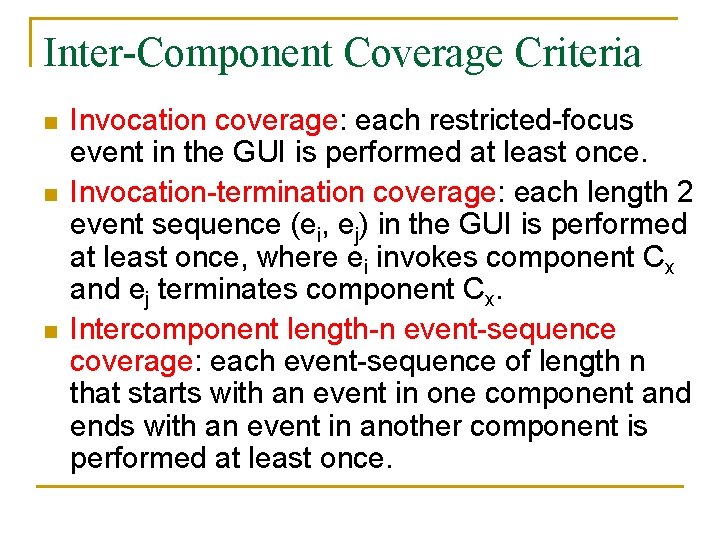 Inter-Component Coverage Criteria

Invocation coverage: each restricted-focus event in the GUI is performed at least once.

Invocation-termination coverage: each length 2 event sequence ($e_i$, $e_j$) in the GUI is performed at least once, where $e_i$ invokes component $C_x$ and $e_j$ terminates component $C_x$.

Intercomponent length-n event-sequence coverage: each event-sequence of length n that starts with an event in one component and ends with an event in another component is performed at least once.